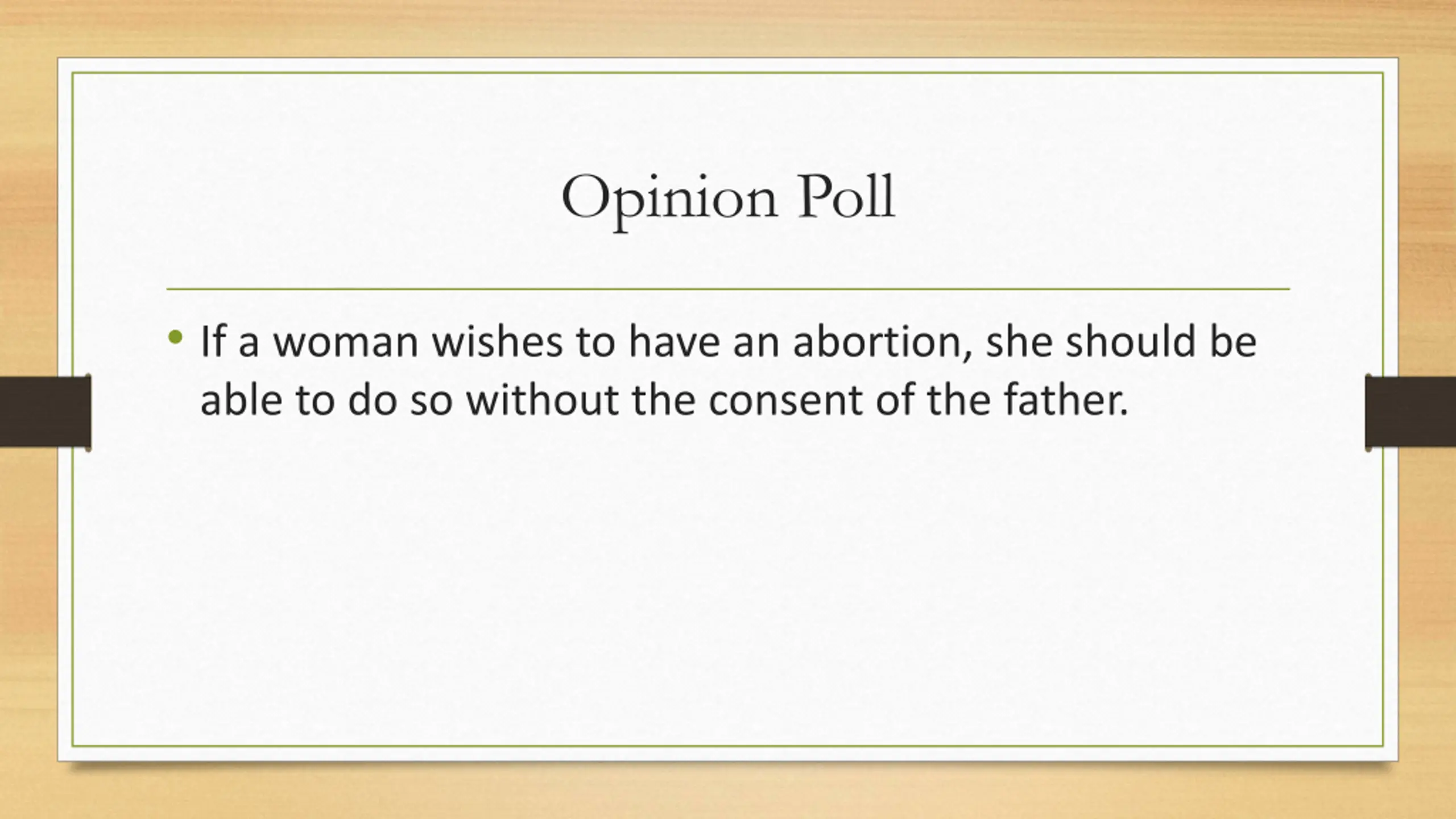 Opinion Poll

• If a woman wishes to have an abortion, she should be able to do so without the consent of the father.